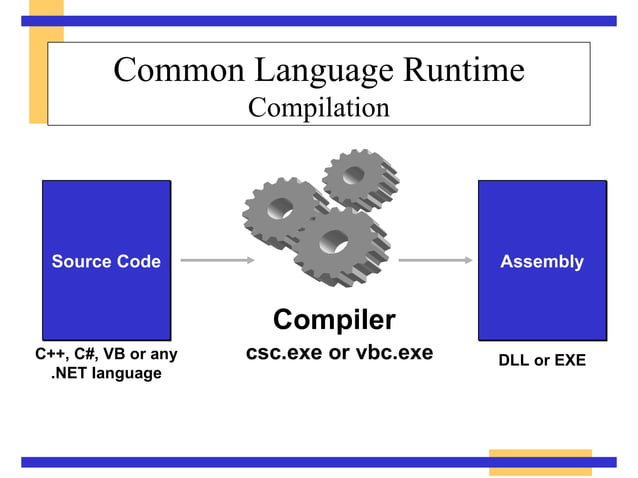 Common Language Runtime
Compilation

Source Code

C++, C#, VB or any .NET language

Compiler
csc.exe or vbc.exe

Assembly

DLL or EXE